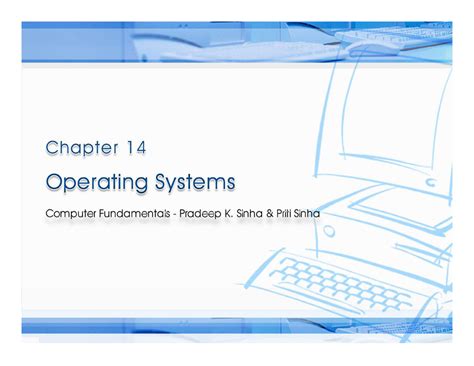 Chapter 14

Operating Systems

Computer Fundamentals - Pradeep K. Sinha & Priti Sinha